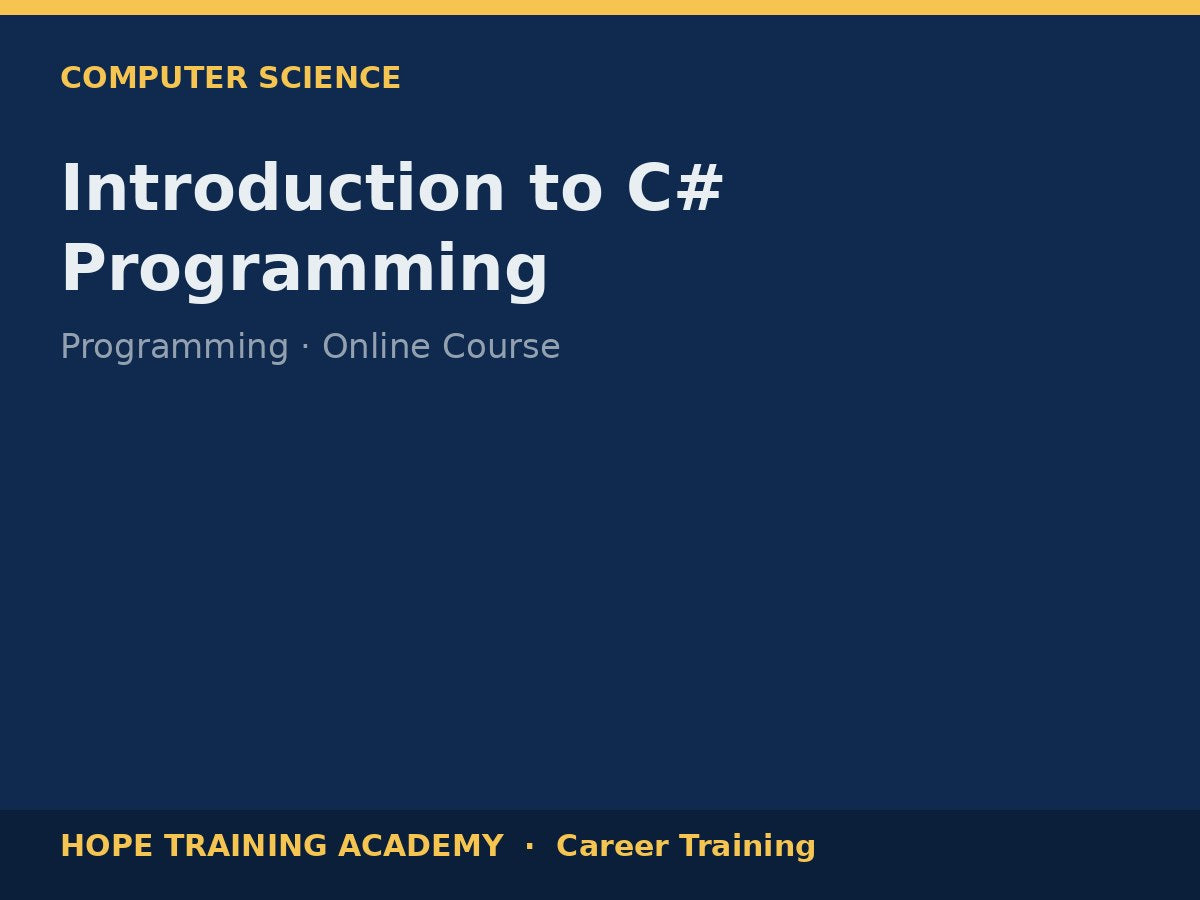 COMPUTER SCIENCE

Introduction to C# Programming

Programming · Online Course

HOPE TRAINING ACADEMY · Career Training